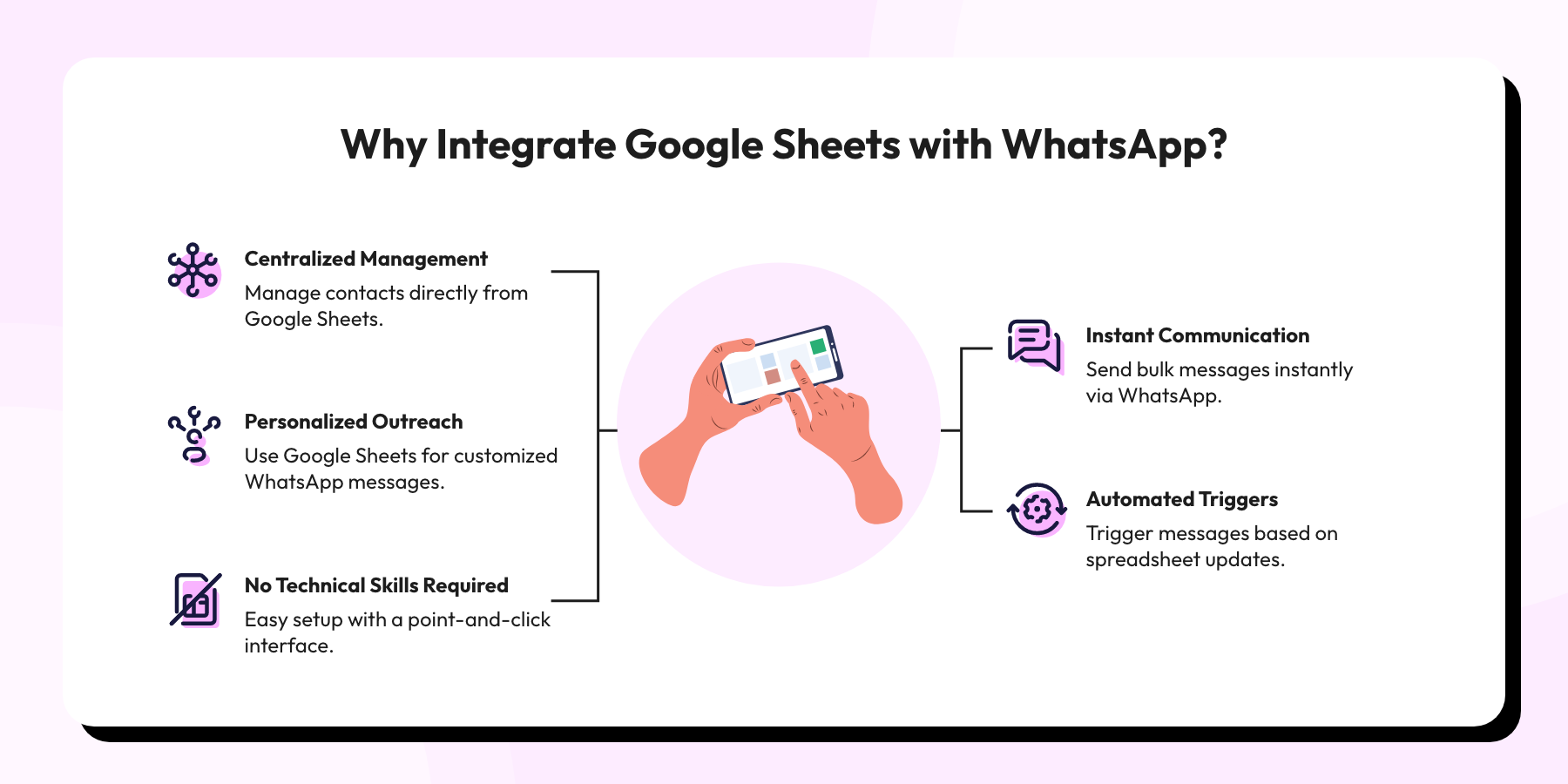 Why Integrate Google Sheets with WhatsApp?

Centralized Management
Manage contacts directly from Google Sheets.

Personalized Outreach
Use Google Sheets for customized WhatsApp messages.

No Technical Skills Required
Easy setup with a point-and-click interface.

Instant Communication
Send bulk messages instantly via WhatsApp.

Automated Triggers
Trigger messages based on spreadsheet updates.